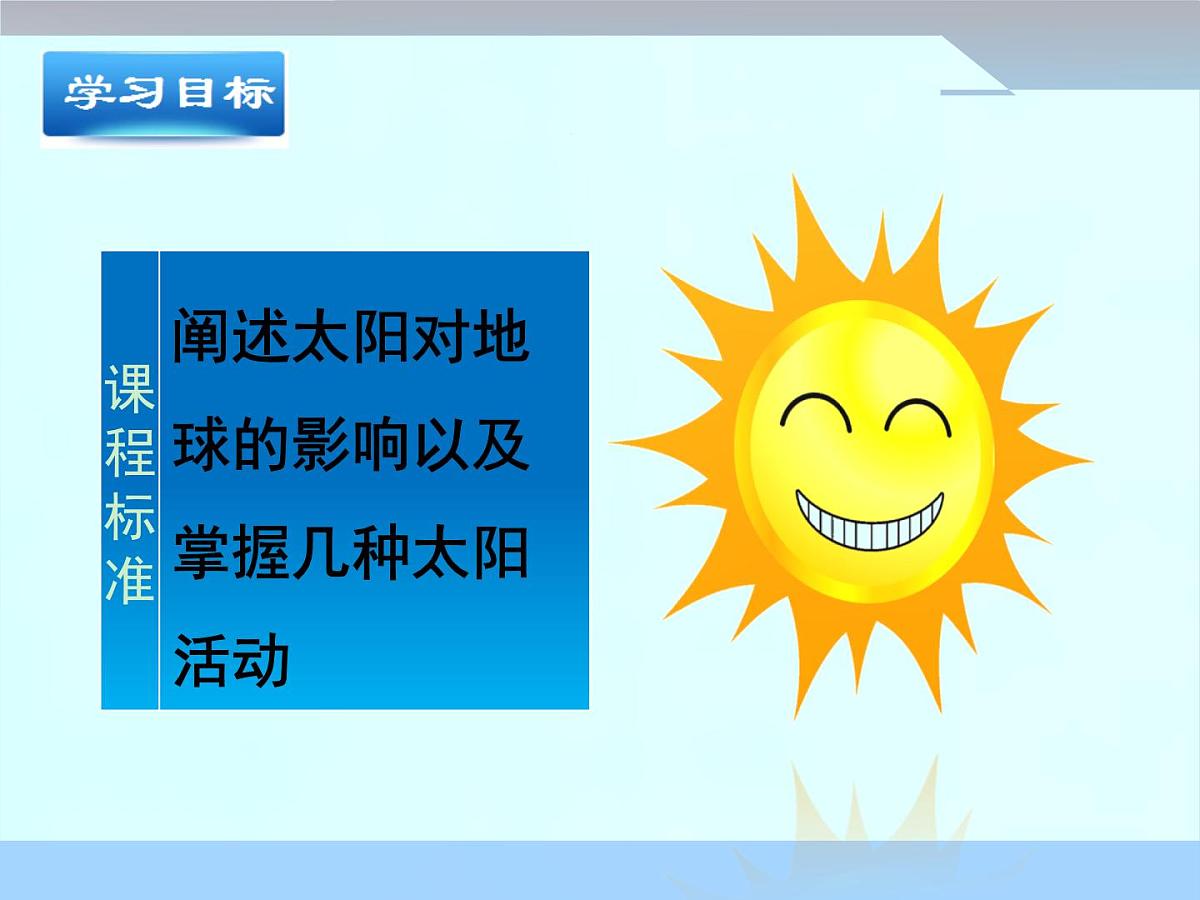 学习目标

课程标准

阐述太阳对地球的影响以及掌握几种太阳活动